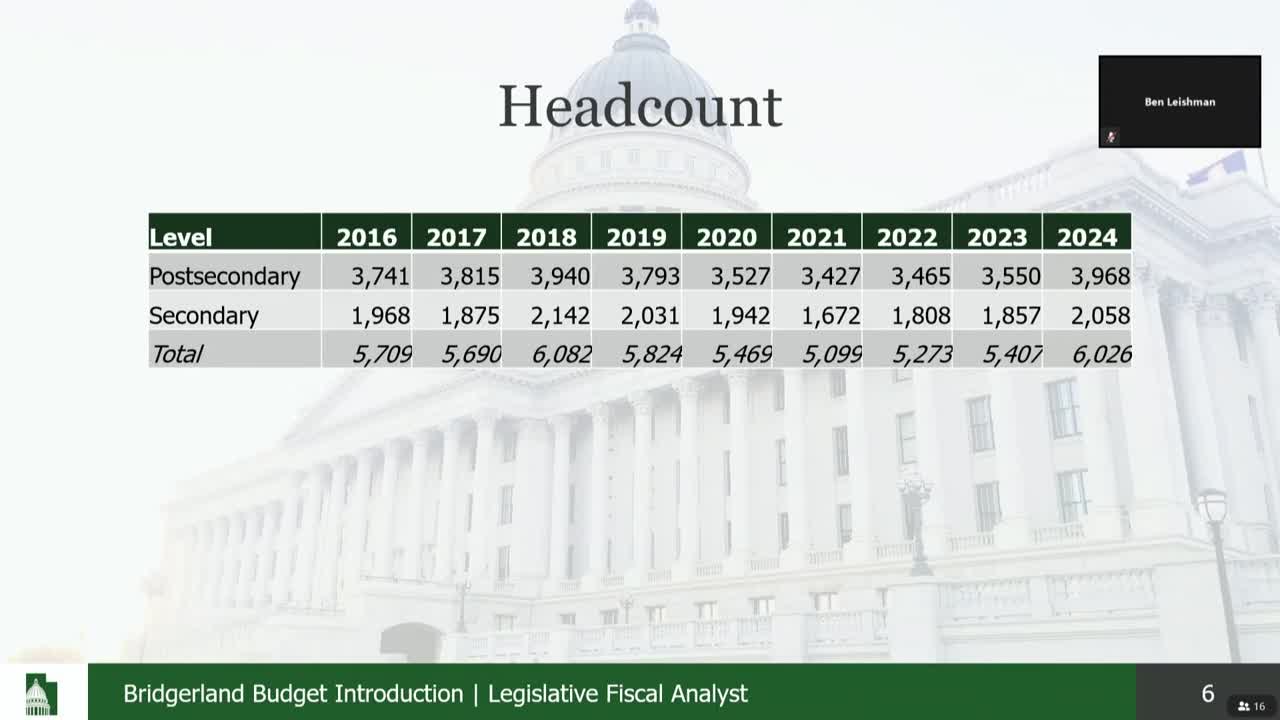 Headcount

Ben Leishman

| Level | 2016 | 2017 | 2018 | 2019 | 2020 | 2021 | 2022 | 2023 | 2024 |
|---|---|---|---|---|---|---|---|---|---|
| Postsecondary | 3,741 | 3,815 | 3,940 | 3,793 | 3,527 | 3,427 | 3,465 | 3,550 | 3,968 |
| Secondary | 1,968 | 1,875 | 2,142 | 2,031 | 1,942 | 1,672 | 1,808 | 1,857 | 2,058 |
| Total | 5,709 | 5,690 | 6,082 | 5,824 | 5,469 | 5,099 | 5,273 | 5,407 | 6,026 |

Bridgerland Budget Introduction | Legislative Fiscal Analyst

6

16